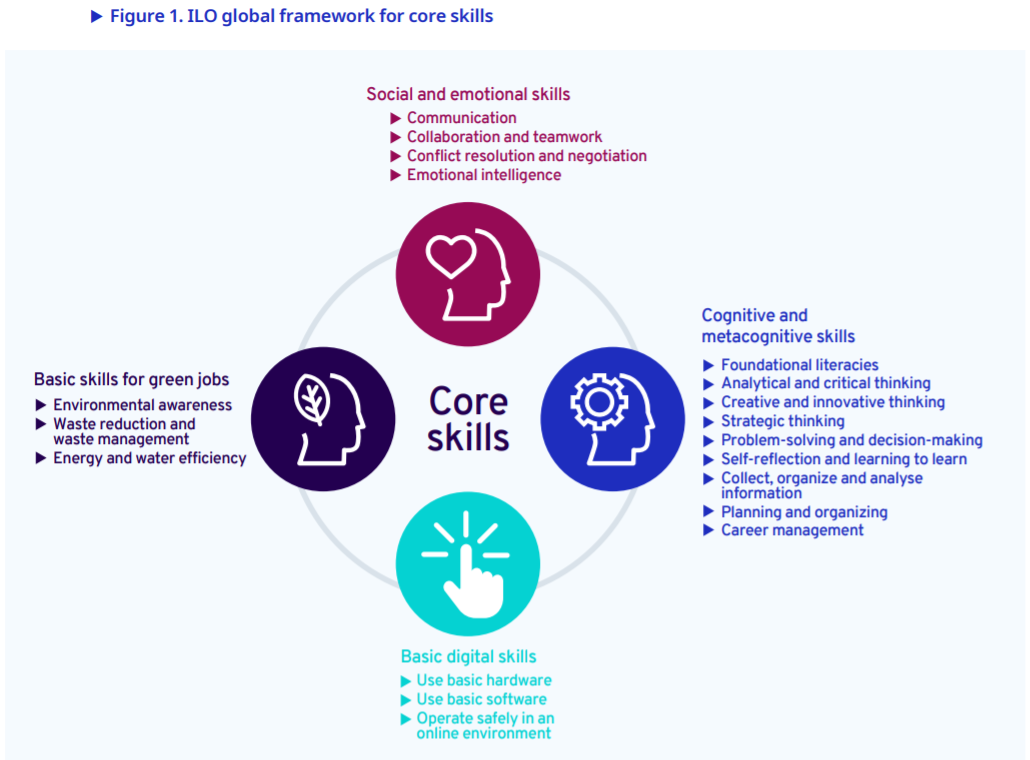 ▶ Figure 1. ILO global framework for core skills

Social and emotional skills
▶ Communication
▶ Collaboration and teamwork
▶ Conflict resolution and negotiation
▶ Emotional intelligence

Basic skills for green jobs
▶ Environmental awareness
▶ Waste reduction and waste management
▶ Energy and water efficiency

Core skills

Cognitive and metacognitive skills
▶ Foundational literacies
▶ Analytical and critical thinking
▶ Creative and innovative thinking
▶ Strategic thinking
▶ Problem-solving and decision-making
▶ Self-reflection and learning to learn
▶ Collect, organize and analyse information
▶ Planning and organizing
▶ Career management

Basic digital skills
▶ Use basic hardware
▶ Use basic software
▶ Operate safely in an online environment